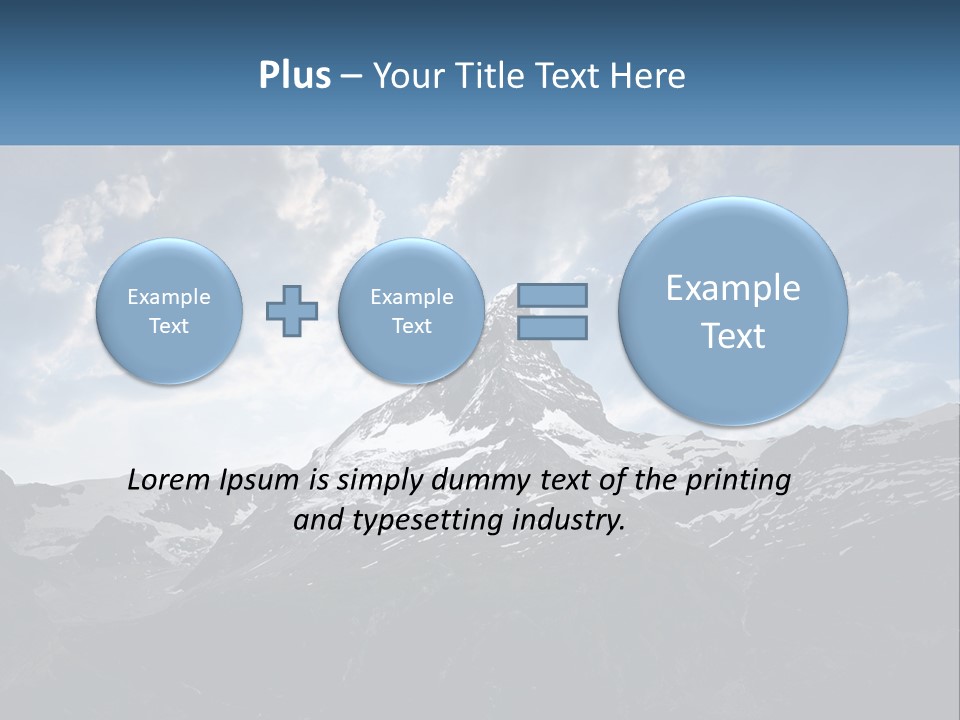 Plus – Your Title Text Here

Example Text

Example Text

Example Text

Lorem Ipsum is simply dummy text of the printing and typesetting industry.